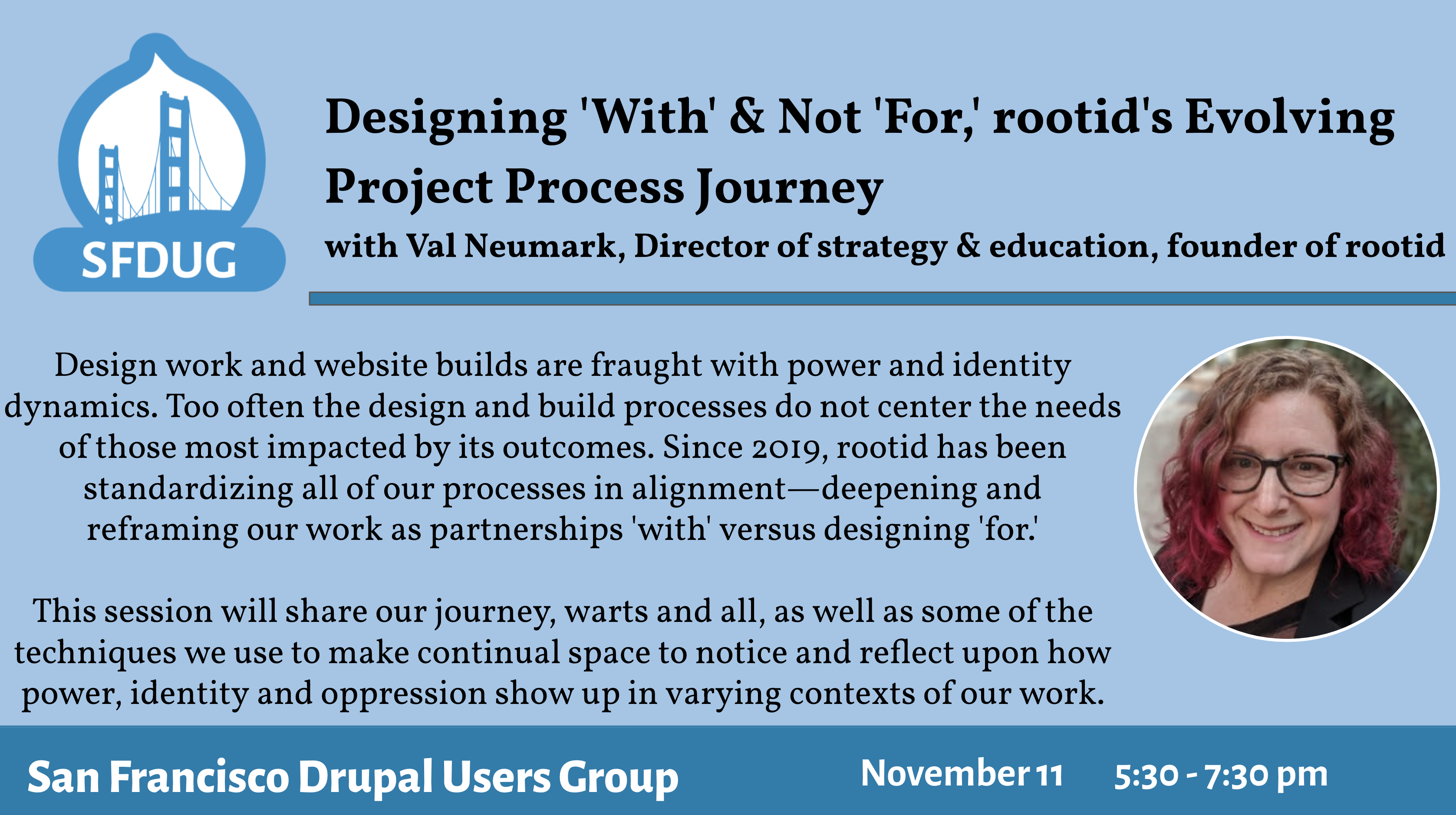 SFDUG

Designing 'With' & Not 'For,' rootid's Evolving Project Process Journey

with Val Neumark, Director of strategy & education, founder of rootid

Design work and website builds are fraught with power and identity dynamics. Too often the design and build processes do not center the needs of those most impacted by its outcomes. Since 2019, rootid has been standardizing all of our processes in alignment—deepening and reframing our work as partnerships 'with' versus designing 'for.'

This session will share our journey, warts and all, as well as some of the techniques we use to make continual space to notice and reflect upon how power, identity and oppression show up in varying contexts of our work.

San Francisco Drupal Users Group

November 11

5:30 - 7:30 pm